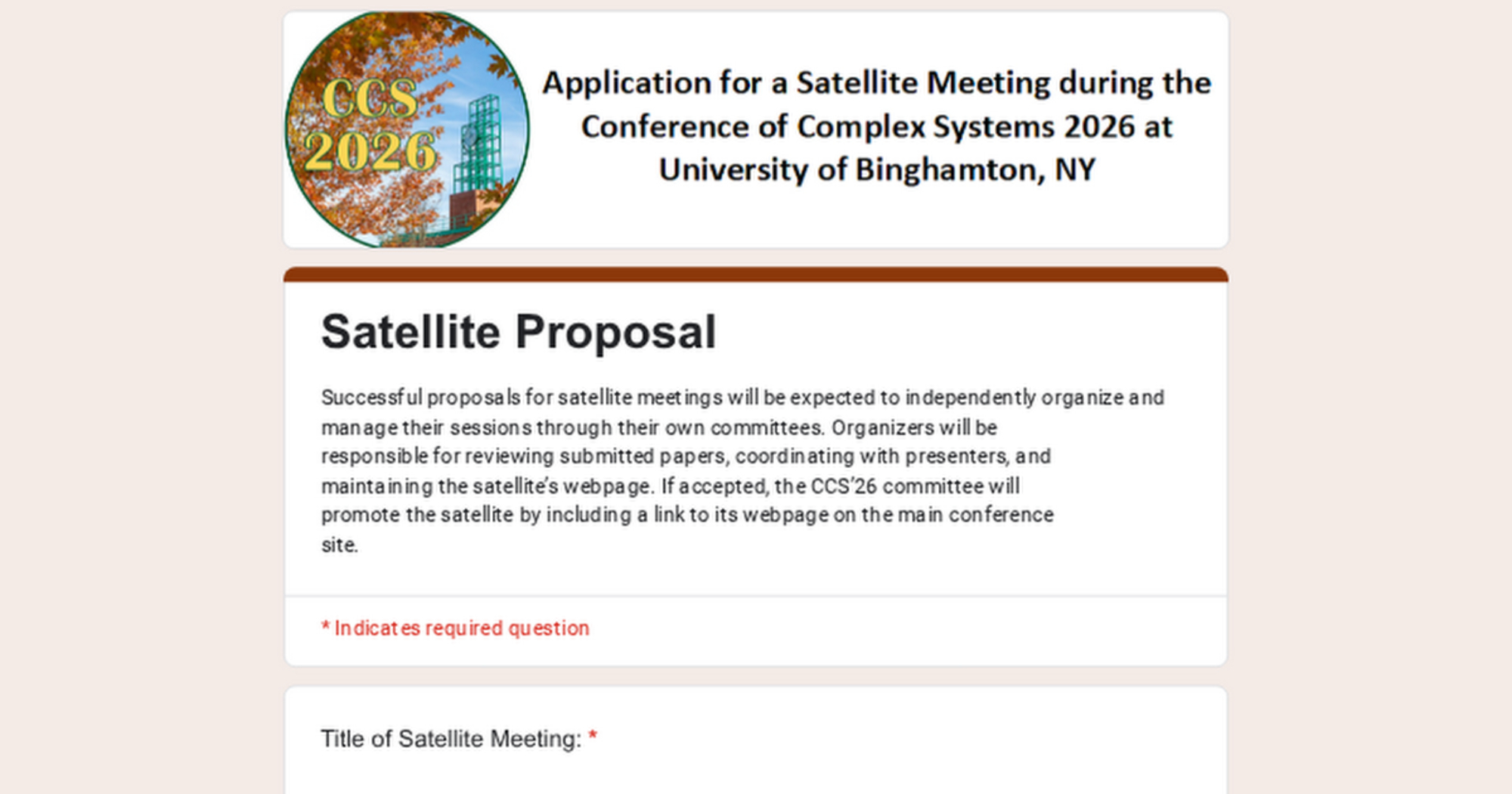 CCS 2026

Application for a Satellite Meeting during the Conference of Complex Systems 2026 at University of Binghamton, NY

Satellite Proposal

Successful proposals for satellite meetings will be expected to independently organize and manage their sessions through their own committees. Organizers will be responsible for reviewing submitted papers, coordinating with presenters, and maintaining the satellite's webpage. If accepted, the CCS'26 committee will promote the satellite by including a link to its webpage on the main conference site.

* Indicates required question

Title of Satellite Meeting: *